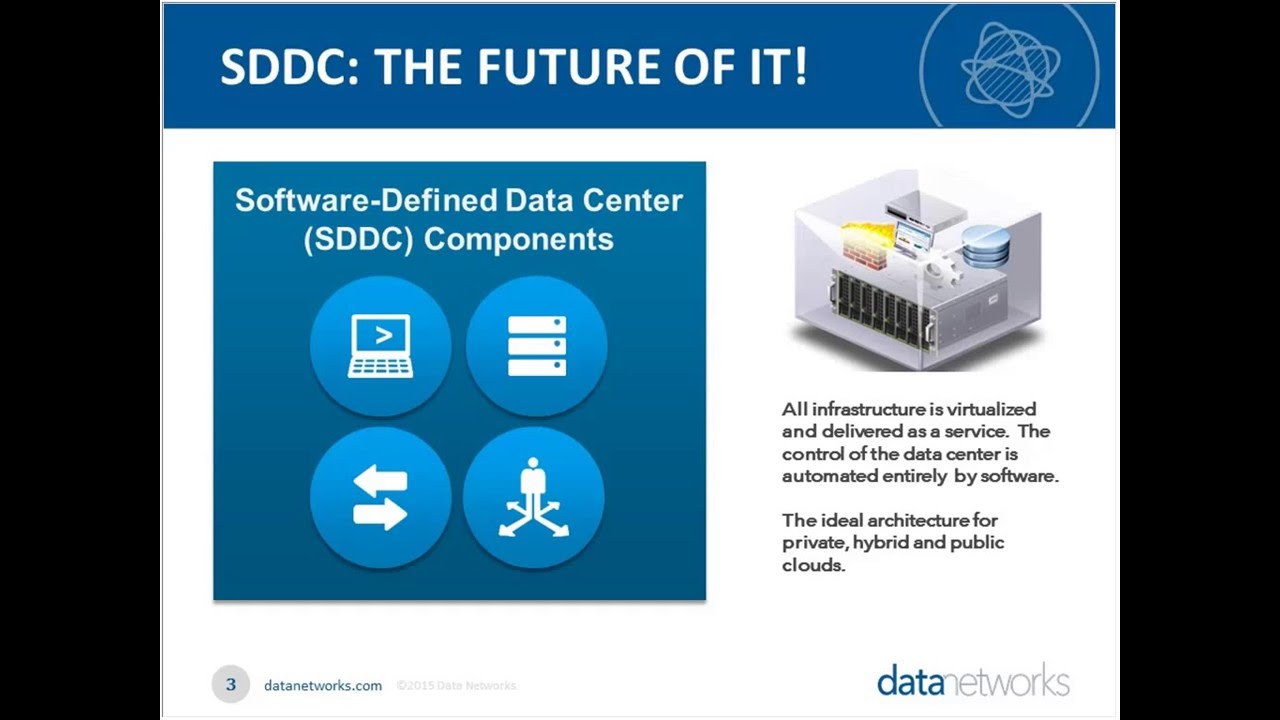 SDDC: THE FUTURE OF IT!

Software-Defined Data Center (SDDC) Components

All infrastructure is virtualized and delivered as a service. The control of the data center is automated entirely by software.

The ideal architecture for private, hybrid and public clouds.

3 datanetworks.com ©2015 Data Networks

datanetworks